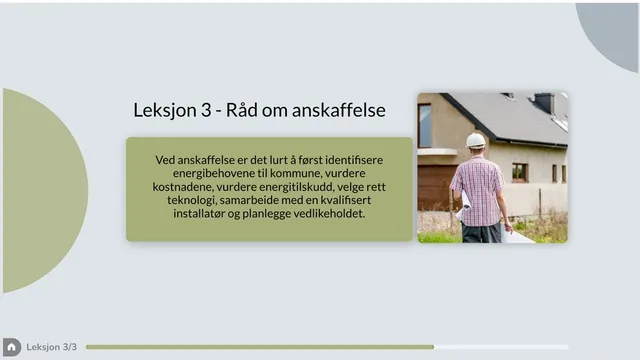 Leksjon 3 - Råd om anskaffelse

Ved anskaffelse er det lurt å først identifisere energibehovene til kommune, vurdere kostnadene, vurdere energitilskudd, velge rett teknologi, samarbeide med en kvalifisert installatør og planlegge vedlikeholdet.

Leksjon 3/3